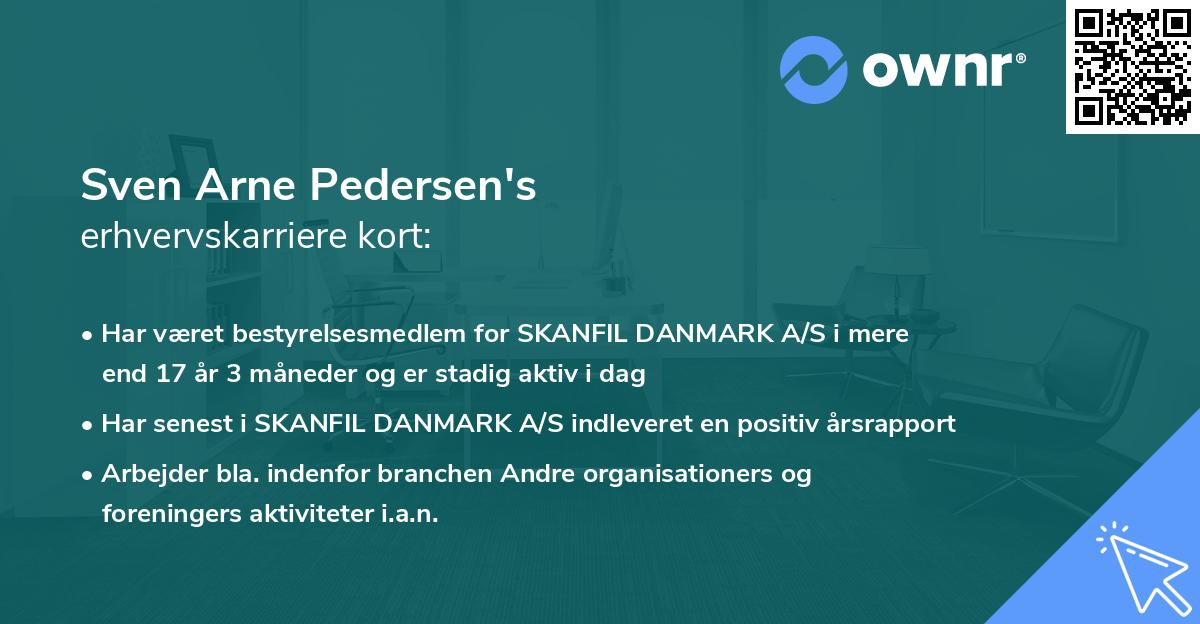 ownr®

Sven Arne Pedersen's
erhvervskarriere kort:

• Har været bestyrelsesmedlem for SKANFIL DANMARK A/S i mere end 17 år 3 måneder og er stadig aktiv i dag
• Har senest i SKANFIL DANMARK A/S indleveret en positiv årsrapport
• Arbejder bla. indenfor branchen Andre organisationers og foreningers aktiviteter i.a.n.